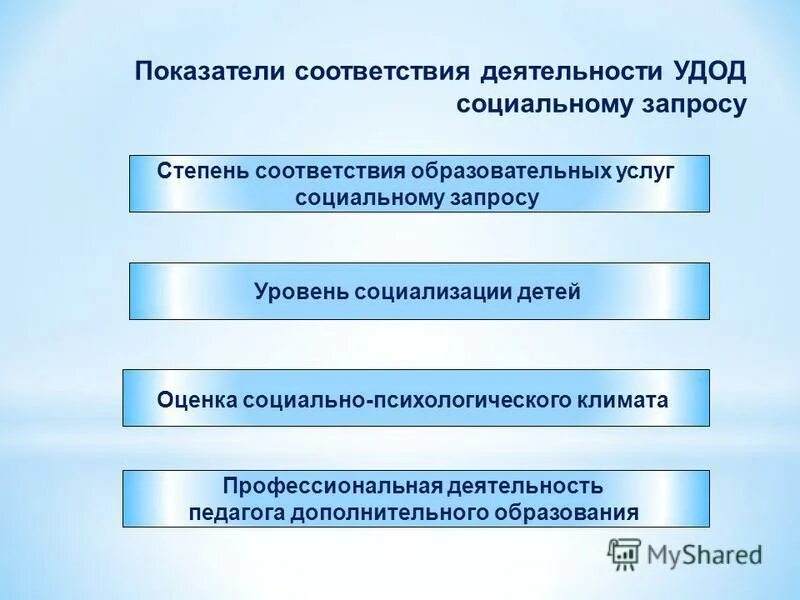 Показатели соответствия деятельности УДОД социальному запросу

Степень соответствия образовательных услуг социальному запросу

Уровень социализации детей

Оценка социально-психологического климата

Профессиональная деятельность педагога дополнительного образования

MyShared